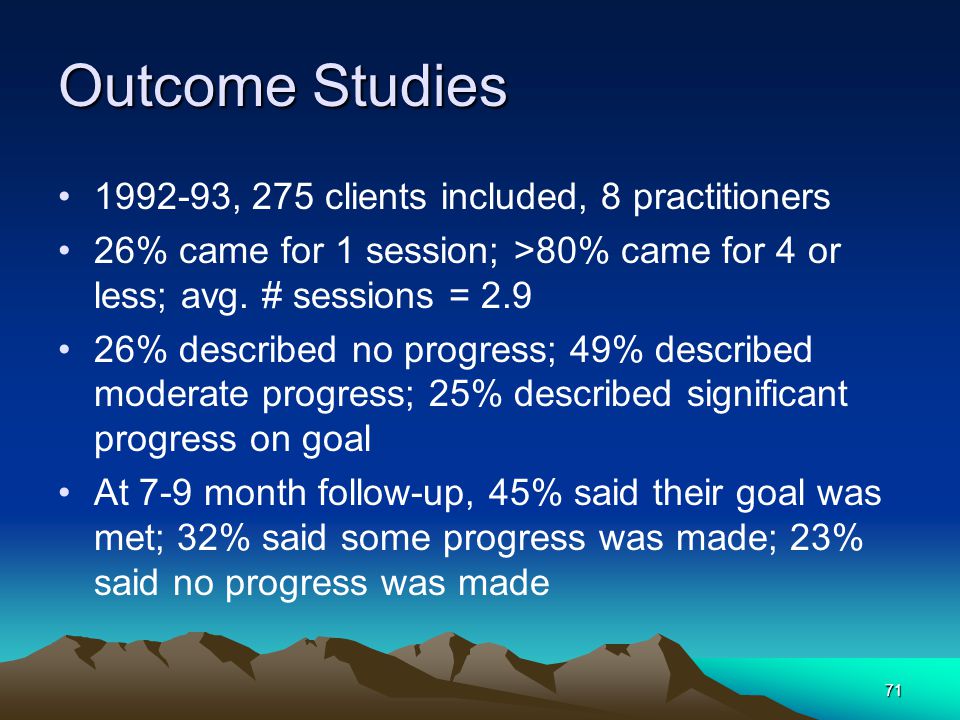 Outcome Studies

• 1992-93, 275 clients included, 8 practitioners
• 26% came for 1 session; >80% came for 4 or less; avg. # sessions = 2.9
• 26% described no progress; 49% described moderate progress; 25% described significant progress on goal
• At 7-9 month follow-up, 45% said their goal was met; 32% said some progress was made; 23% said no progress was made

71